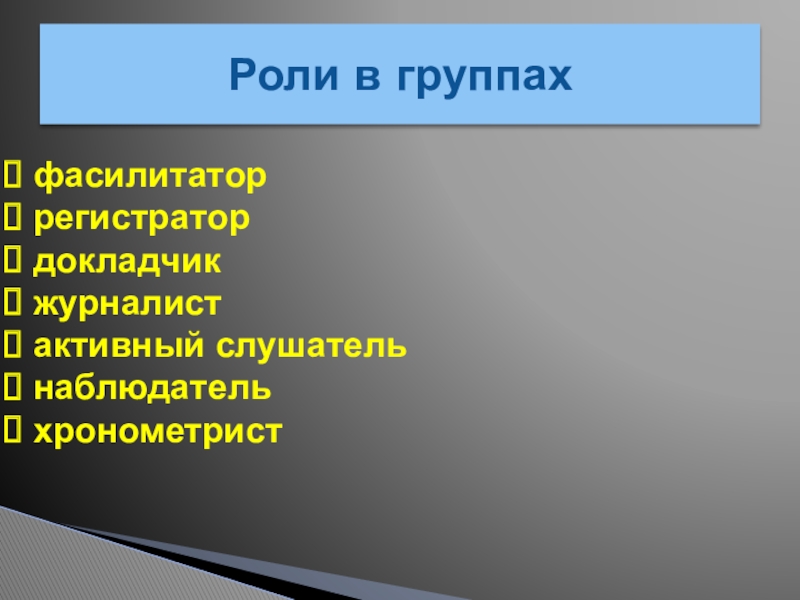 Роли в группах

 фасилитатор
 регистратор
 докладчик
 журналист
 активный слушатель
 наблюдатель
 хронометрист